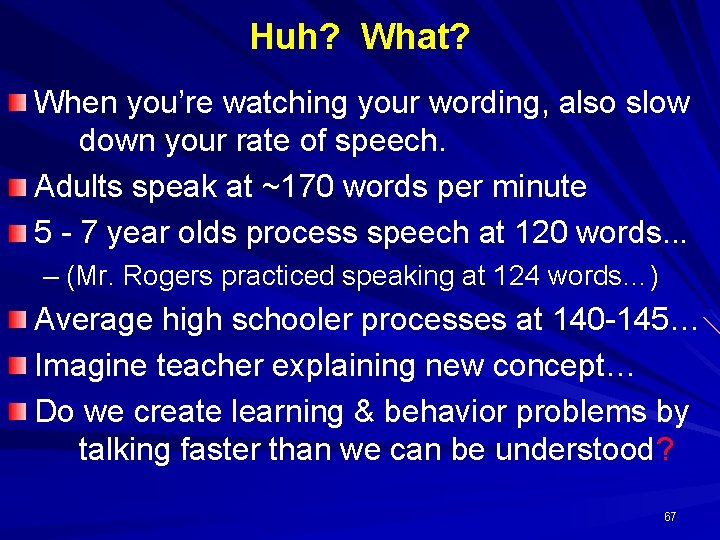 Huh? What?

When you're watching your wording, also slow down your rate of speech.

Adults speak at ~170 words per minute

5 - 7 year olds process speech at 120 words...

– (Mr. Rogers practiced speaking at 124 words…)

Average high schooler processes at 140-145…

Imagine teacher explaining new concept…

Do we create learning & behavior problems by talking faster than we can be understood?

67